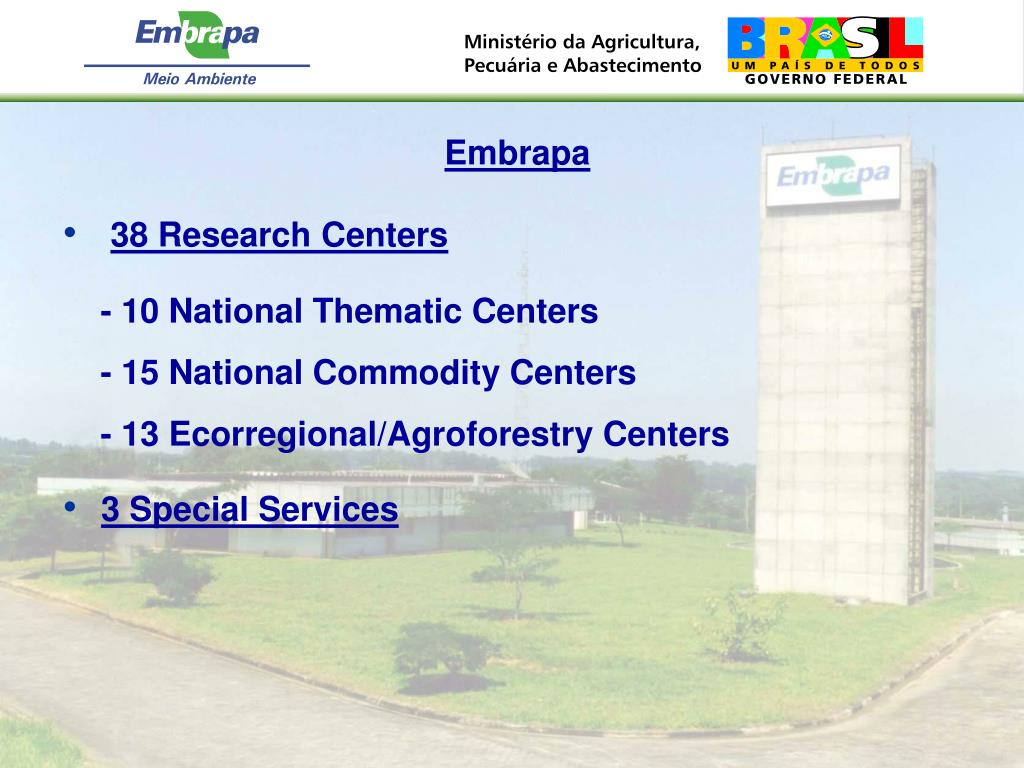 Embrapa
Meio Ambiente

Ministério da Agricultura,
Pecuária e Abastecimento

BRASIL
UM PAÍS DE TODOS
GOVERNO FEDERAL

Embrapa

Embrapa

• 38 Research Centers

- 10 National Thematic Centers
- 15 National Commodity Centers
- 13 Ecorregional/Agroforestry Centers

• 3 Special Services